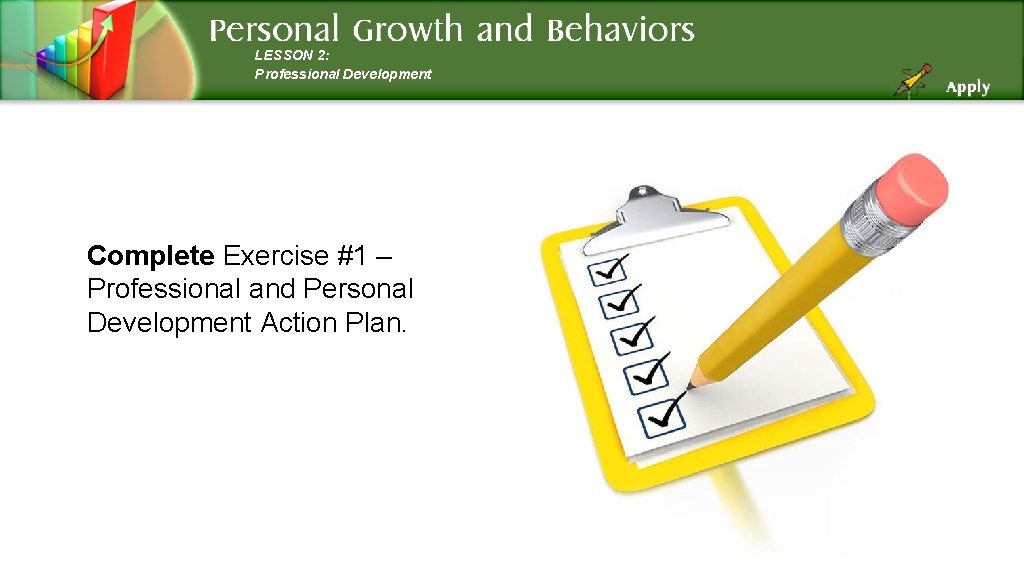 Personal Growth and Behaviors
LESSON 2:
Professional Development

Apply

Complete Exercise #1 – Professional and Personal Development Action Plan.